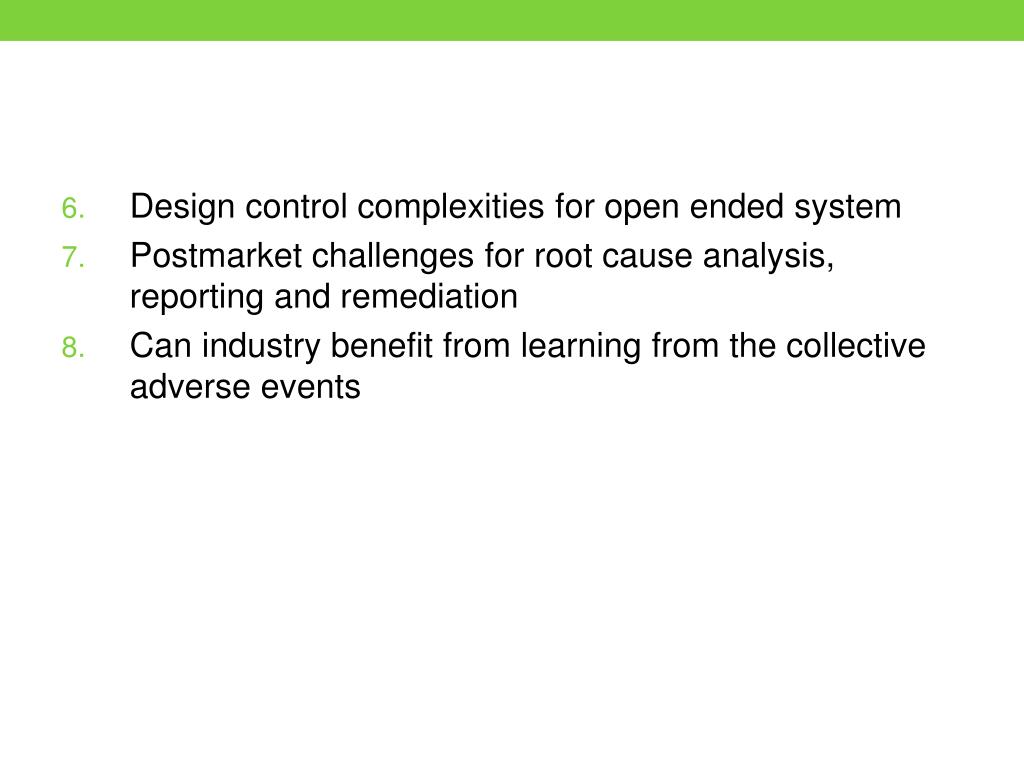 6. Design control complexities for open ended system
7. Postmarket challenges for root cause analysis, reporting and remediation
8. Can industry benefit from learning from the collective adverse events